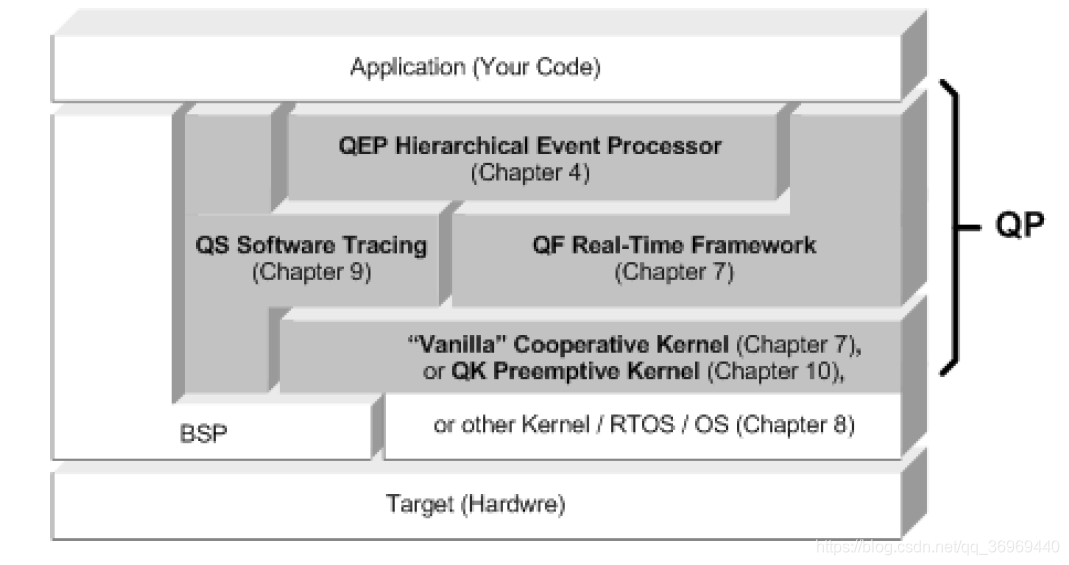 Application (Your Code)

QEP Hierarchical Event Processor
(Chapter 4)

QS Software Tracing
(Chapter 9)

QF Real-Time Framework
(Chapter 7)

QP

"Vanilla" Cooperative Kernel (Chapter 7),
or QK Preemptive Kernel (Chapter 10),

BSP

or other Kernel / RTOS / OS (Chapter 8)

Target (Hardwre)

https://blog.csdn.net/qq_36969440